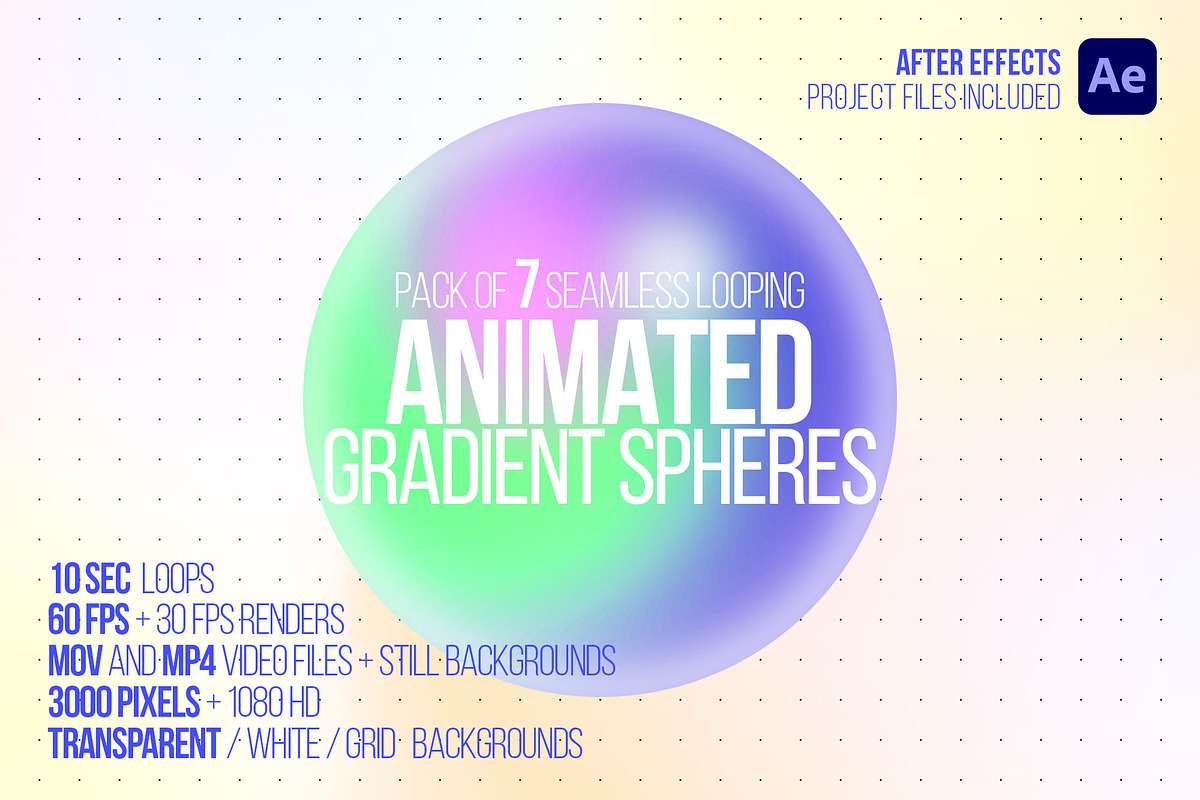 AFTER EFFECTS
PROJECT FILES INCLUDED

Ae

PACK OF 7 SEAMLESS LOOPING
ANIMATED
GRADIENT SPHERES

10 SEC LOOPS
60 FPS + 30 FPS RENDERS
MOV AND MP4 VIDEO FILES + STILL BACKGROUNDS
3000 PIXELS + 1080 HD
TRANSPARENT / WHITE / GRID BACKGROUNDS